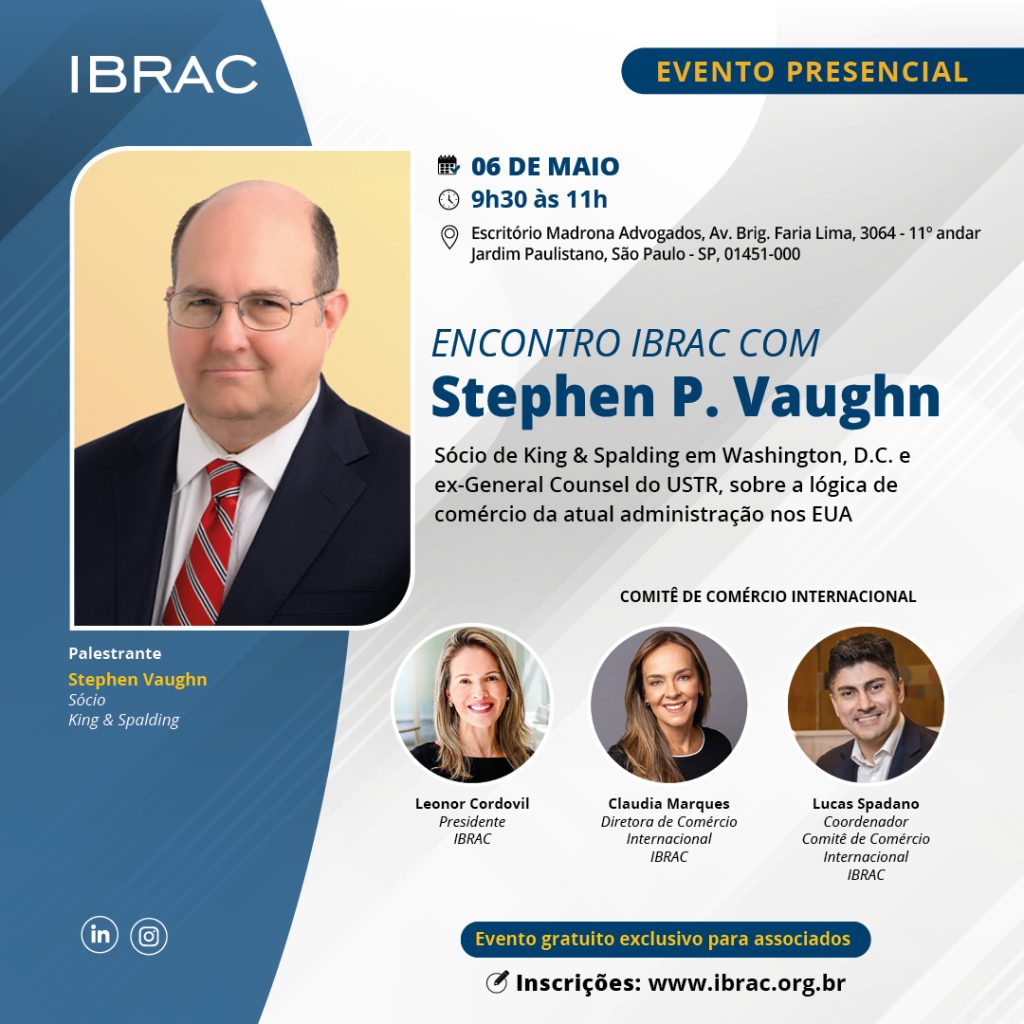 IBRAC

EVENTO PRESENCIAL

06 DE MAIO
9h30 às 11h
Escritório Madrona Advogados, Av. Brig. Faria Lima, 3064 - 11º andar Jardim Paulistano, São Paulo - SP, 01451-000

ENCONTRO IBRAC COM
Stephen P. Vaughn

Sócio de King & Spalding em Washington, D.C. e ex-General Counsel do USTR, sobre a lógica de comércio da atual administração nos EUA

Palestrante
Stephen Vaughn
Sócio
King & Spalding

COMITÊ DE COMÉRCIO INTERNACIONAL

Leonor Cordovil
Presidente
IBRAC

Claudia Marques
Diretora de Comércio Internacional
IBRAC

Lucas Spadano
Coordenador
Comitê de Comércio Internacional
IBRAC

in

Evento gratuito exclusivo para associados

Inscrições: www.ibrac.org.br